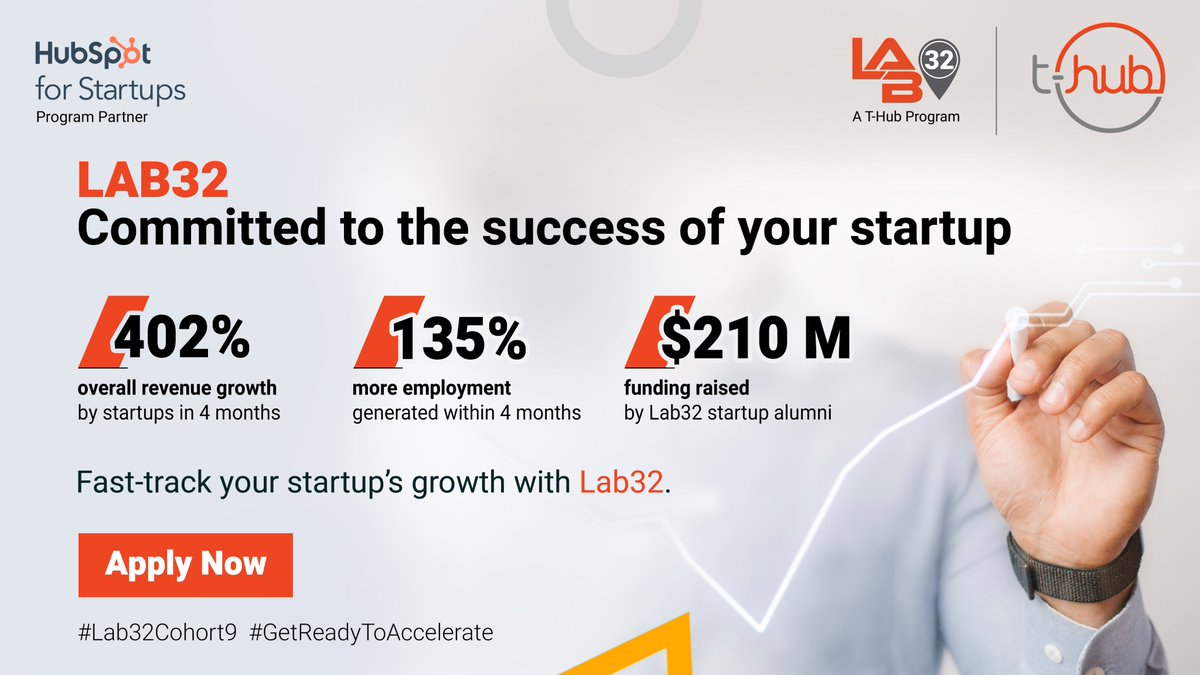 HubSpot for Startups
Program Partner

LAB 32
A T-Hub Program

t-hub

LAB32
Committed to the success of your startup

402%
overall revenue growth
by startups in 4 months

135%
more employment
generated within 4 months

$210 M
funding raised
by Lab32 startup alumni

Fast-track your startup's growth with Lab32.

Apply Now

#Lab32Cohort9 #GetReadyToAccelerate